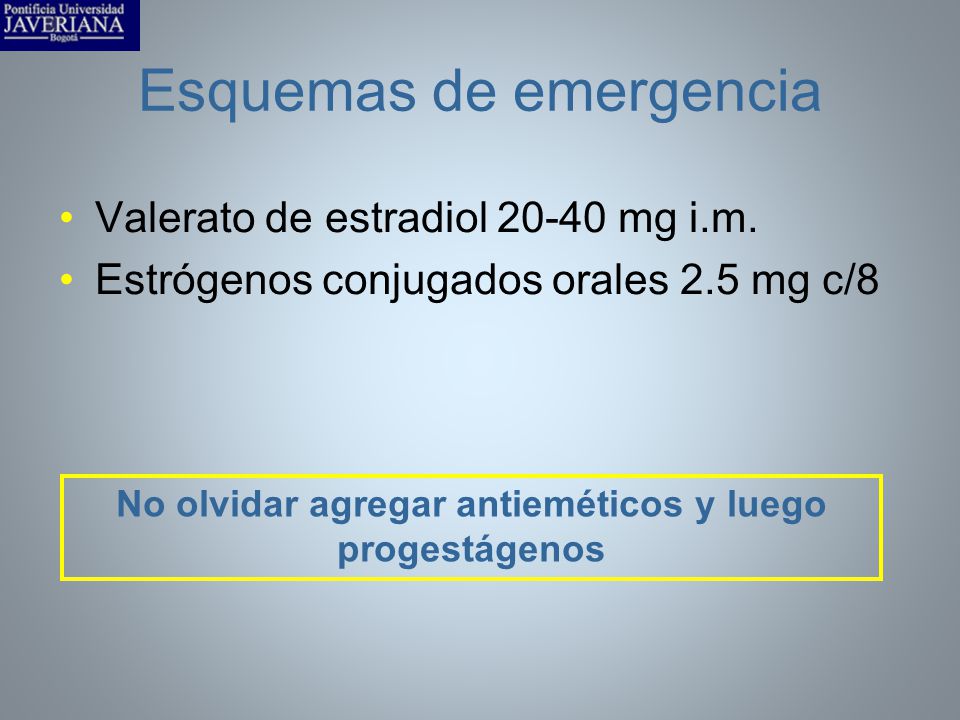 Pontificia Universidad
JAVERIANA
Bogotá

Esquemas de emergencia

• Valerato de estradiol 20-40 mg i.m.
• Estrógenos conjugados orales 2.5 mg c/8

No olvidar agregar antieméticos y luego progestágenos